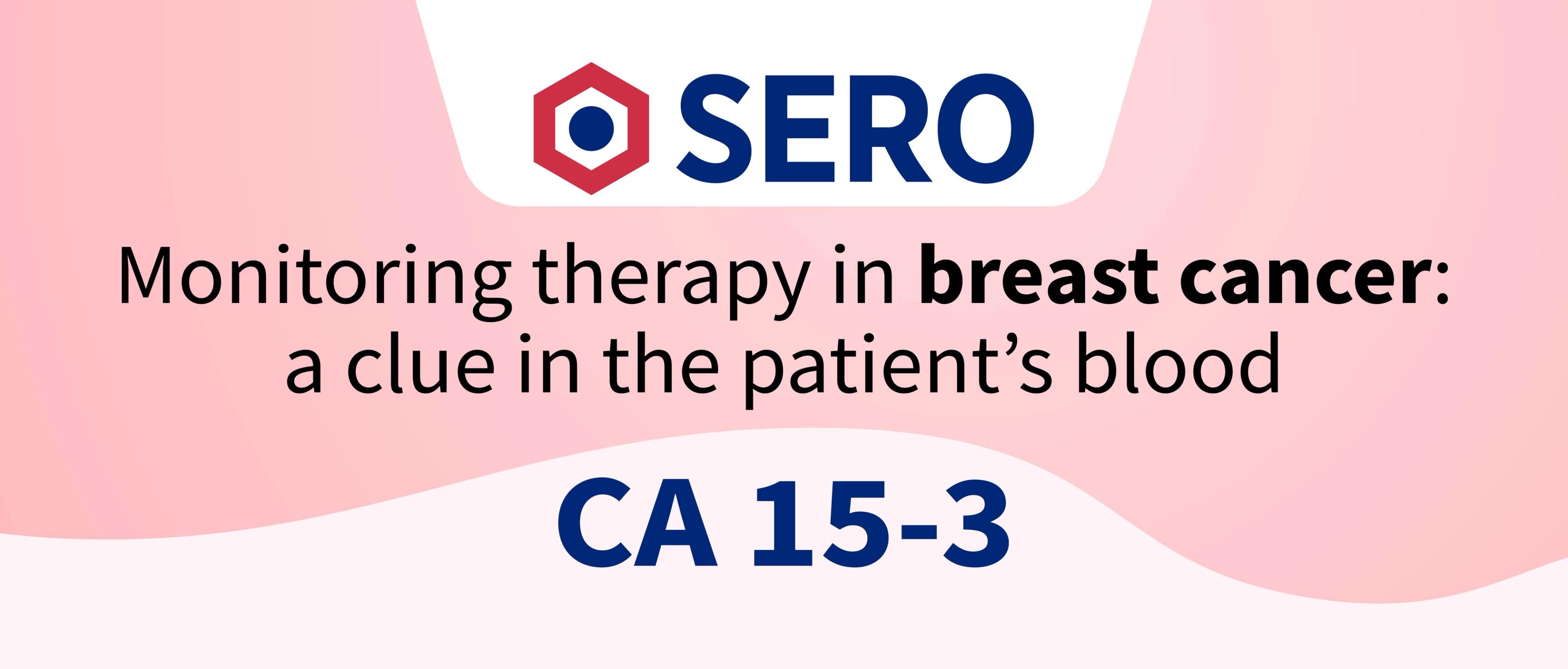 SERO

Monitoring therapy in breast cancer: a clue in the patient's blood

CA 15-3